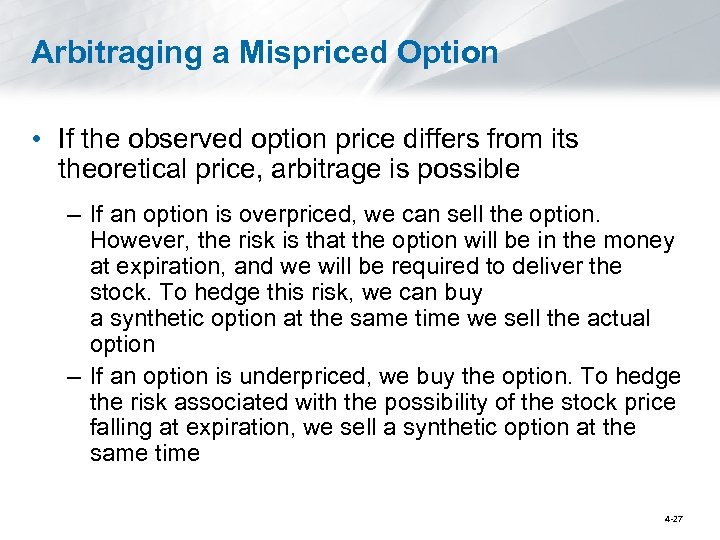 Arbitraging a Mispriced Option

• If the observed option price differs from its theoretical price, arbitrage is possible

– If an option is overpriced, we can sell the option. However, the risk is that the option will be in the money at expiration, and we will be required to deliver the stock. To hedge this risk, we can buy a synthetic option at the same time we sell the actual option

– If an option is underpriced, we buy the option. To hedge the risk associated with the possibility of the stock price falling at expiration, we sell a synthetic option at the same time

4-27